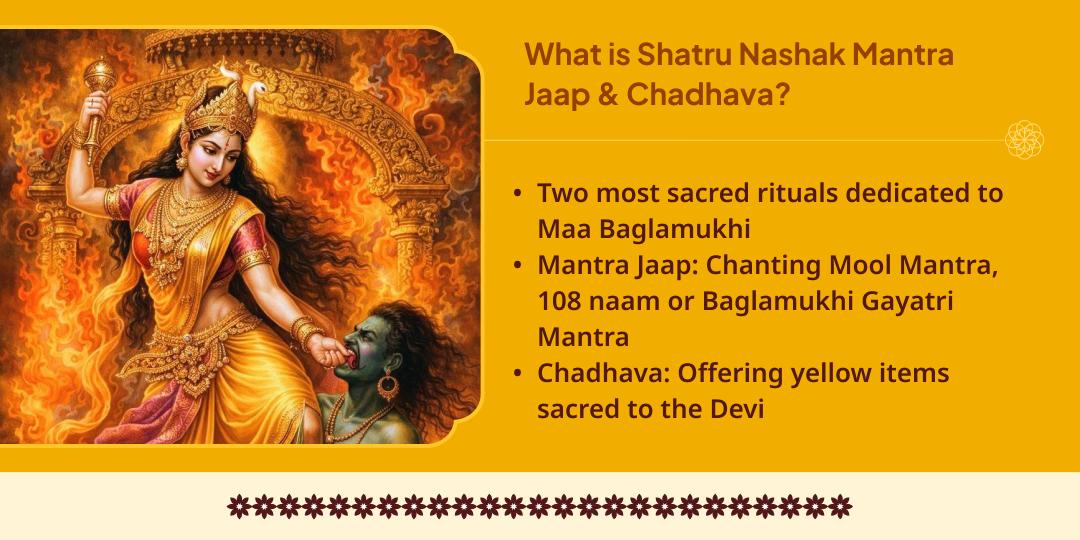 What is Shatru Nashak Mantra Jaap & Chadhava?

• Two most sacred rituals dedicated to Maa Baglamukhi
• Mantra Jaap: Chanting Mool Mantra, 108 naam or Baglamukhi Gayatri Mantra
• Chadhava: Offering yellow items sacred to the Devi